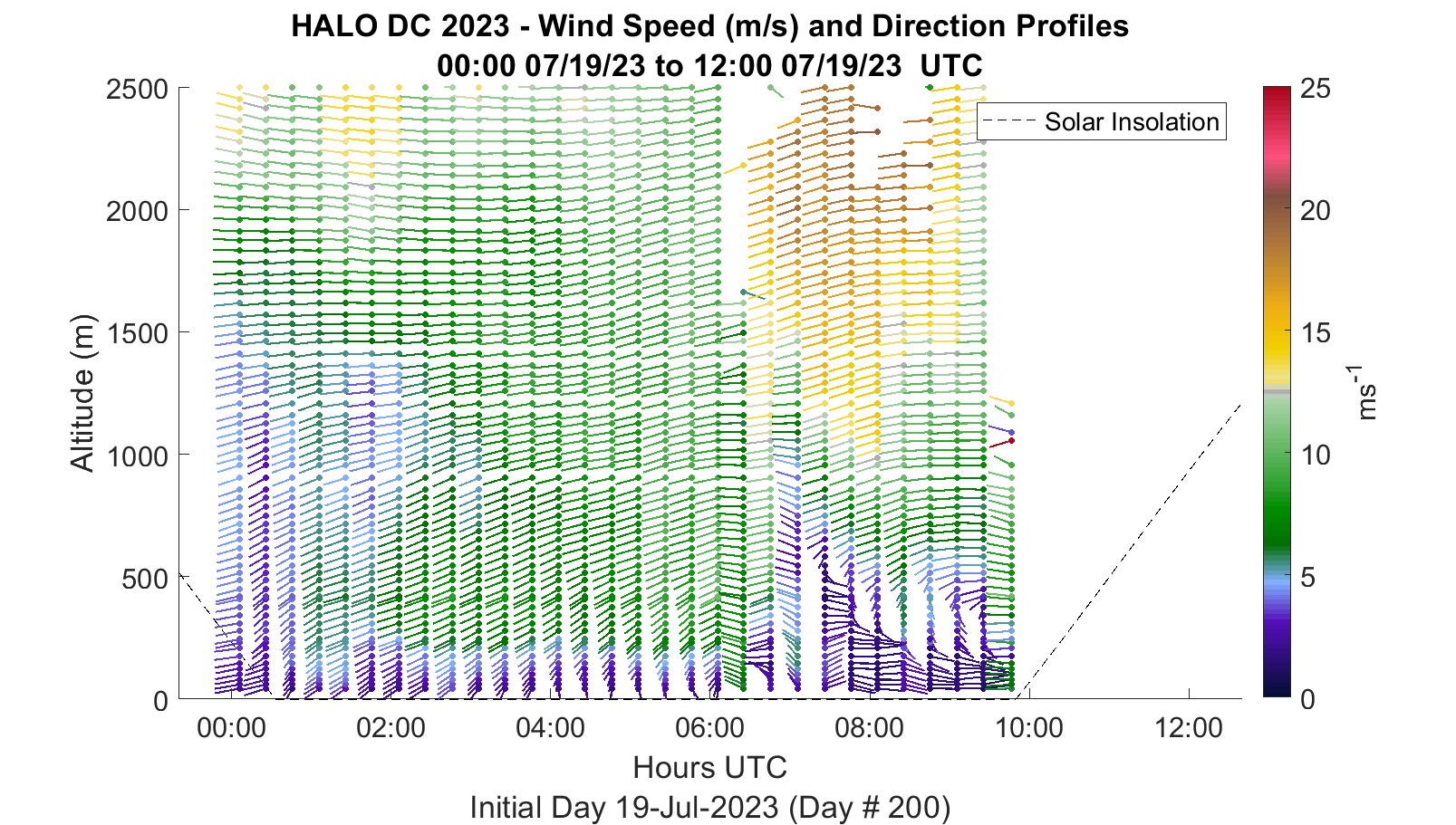 HALO DC 2023 - Wind Speed (m/s) and Direction Profiles
00:00 07/19/23 to 12:00 07/19/23 UTC

Solar Insolation

Altitude (m)

2500
2000
1500
1000
500
0

00:00
02:00
04:00
06:00
08:00
10:00
12:00

Hours UTC
Initial Day 19-Jul-2023 (Day # 200)

25
20
15
10
5
0

$ms^{-1}$